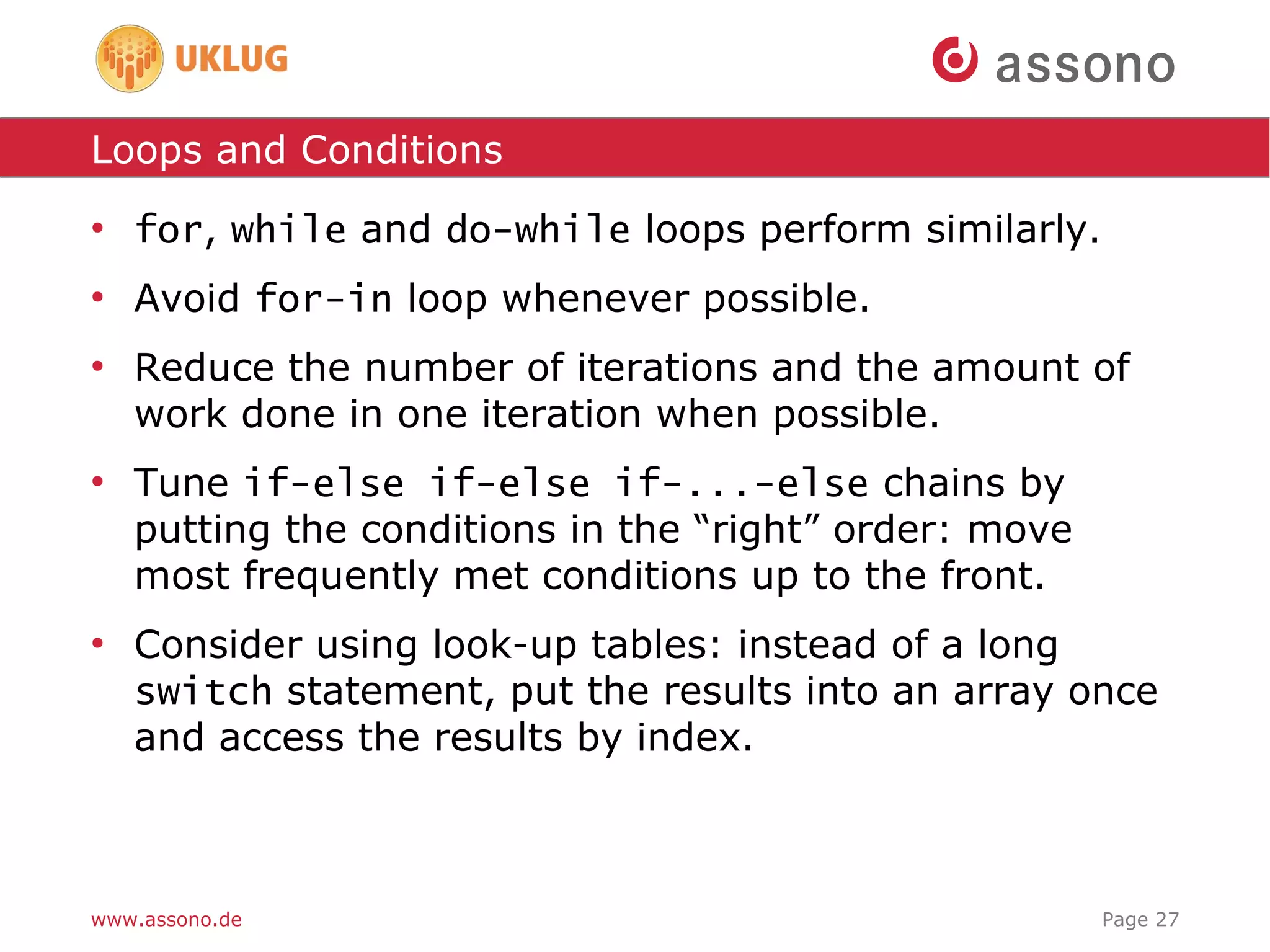 UKLUG

assono

Loops and Conditions

• for, while and do-while loops perform similarly.

• Avoid for-in loop whenever possible.

• Reduce the number of iterations and the amount of work done in one iteration when possible.

• Tune if-else if-else if-...-else chains by putting the conditions in the “right” order: move most frequently met conditions up to the front.

• Consider using look-up tables: instead of a long switch statement, put the results into an array once and access the results by index.

www.assono.de

Page 27